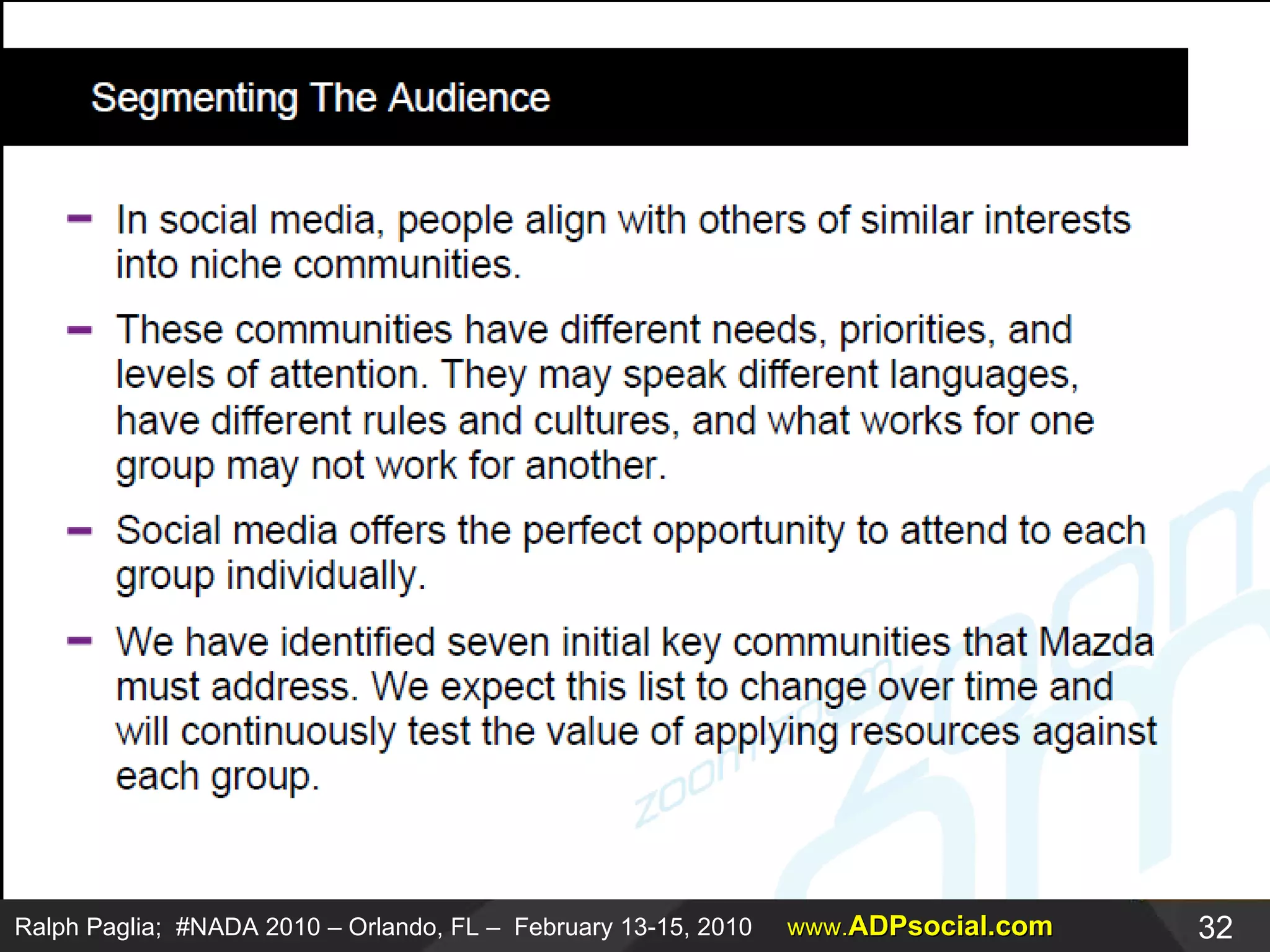 Segmenting The Audience

– In social media, people align with others of similar interests into niche communities.

– These communities have different needs, priorities, and levels of attention. They may speak different languages, have different rules and cultures, and what works for one group may not work for another.

– Social media offers the perfect opportunity to attend to each group individually.

– We have identified seven initial key communities that Mazda must address. We expect this list to change over time and will continuously test the value of applying resources against each group.

zoom zoom

Ralph Paglia; #NADA 2010 – Orlando, FL – February 13-15, 2010 www.ADPsocial.com 32